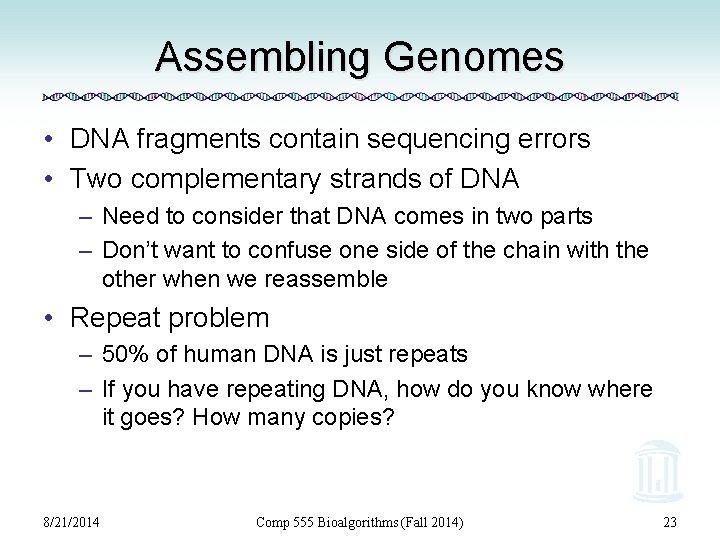 Assembling Genomes

• DNA fragments contain sequencing errors
• Two complementary strands of DNA
– Need to consider that DNA comes in two parts
– Don't want to confuse one side of the chain with the other when we reassemble
• Repeat problem
– 50% of human DNA is just repeats
– If you have repeating DNA, how do you know where it goes? How many copies?

8/21/2014
Comp 555 Bioalgorithms (Fall 2014)
23